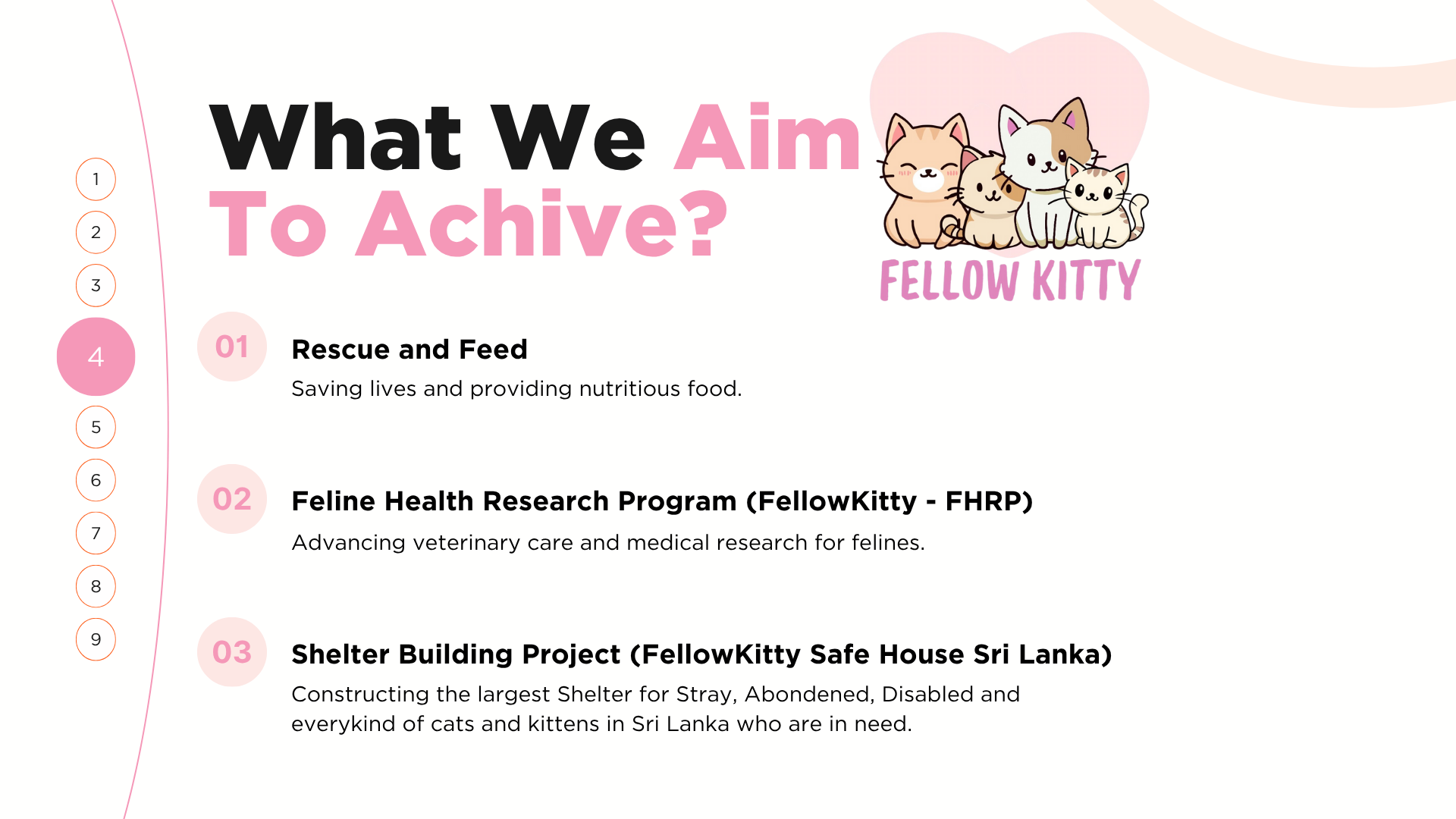 1
2
3
4
5
6
7
8
9

What We Aim To Achive?

FELLOW KITTY

01
Rescue and Feed
Saving lives and providing nutritious food.

02
Feline Health Research Program (FellowKitty - FHRP)
Advancing veterinary care and medical research for felines.

03
Shelter Building Project (FellowKitty Safe House Sri Lanka)
Constructing the largest Shelter for Stray, Abondened, Disabled and everykind of cats and kittens in Sri Lanka who are in need.